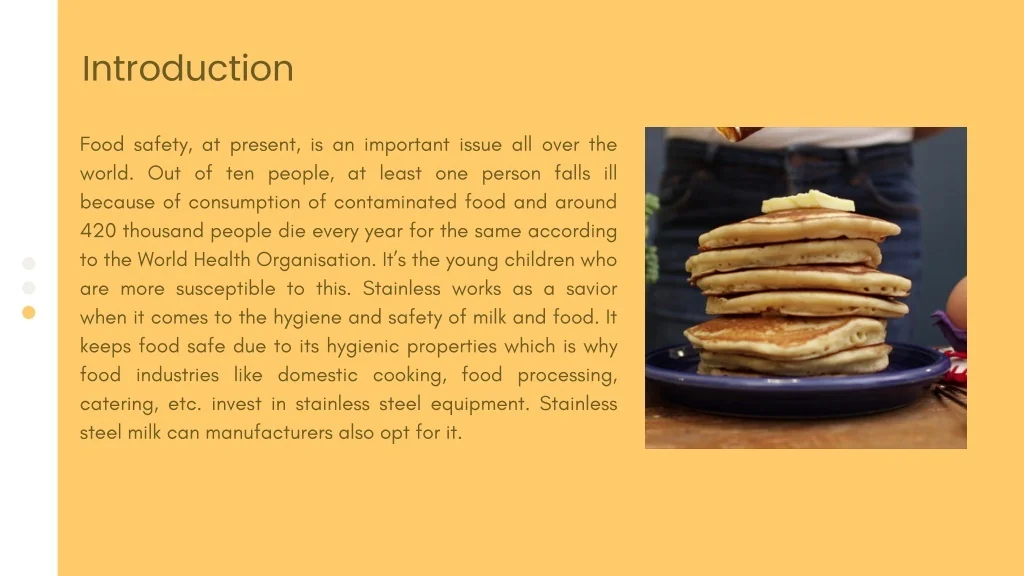 Introduction

Food safety, at present, is an important issue all over the world. Out of ten people, at least one person falls ill because of consumption of contaminated food and around 420 thousand people die every year for the same according to the World Health Organisation. It's the young children who are more susceptible to this. Stainless works as a savior when it comes to the hygiene and safety of milk and food. It keeps food safe due to its hygienic properties which is why food industries like domestic cooking, food processing, catering, etc. invest in stainless steel equipment. Stainless steel milk can manufacturers also opt for it.